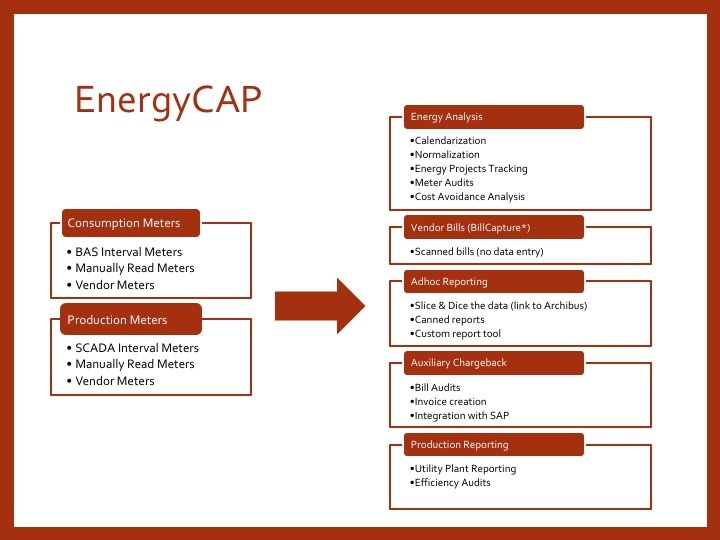 EnergyCAP

Consumption Meters
• BAS Interval Meters
• Manually Read Meters
• Vendor Meters

Production Meters
• SCADA Interval Meters
• Manually Read Meters
• Vendor Meters

Energy Analysis
•Calendarization
•Normalization
•Energy Projects Tracking
•Meter Audits
•Cost Avoidance Analysis

Vendor Bills (BillCapture*)
•Scanned bills (no data entry)

Adhoc Reporting
•Slice & Dice the data (link to Archibus)
•Canned reports
•Custom report tool

Auxiliary Chargeback
•Bill Audits
•Invoice creation
•Integration with SAP

Production Reporting
•Utility Plant Reporting
•Efficiency Audits